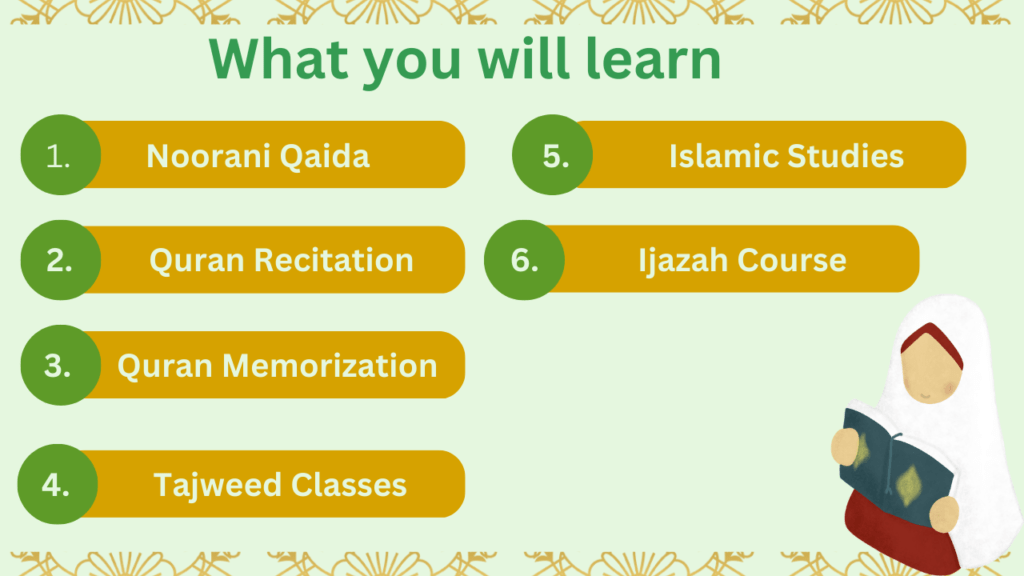 What you will learn

1. Noorani Qaida

2. Quran Recitation

3. Quran Memorization

4. Tajweed Classes

5. Islamic Studies

6. Ijazah Course